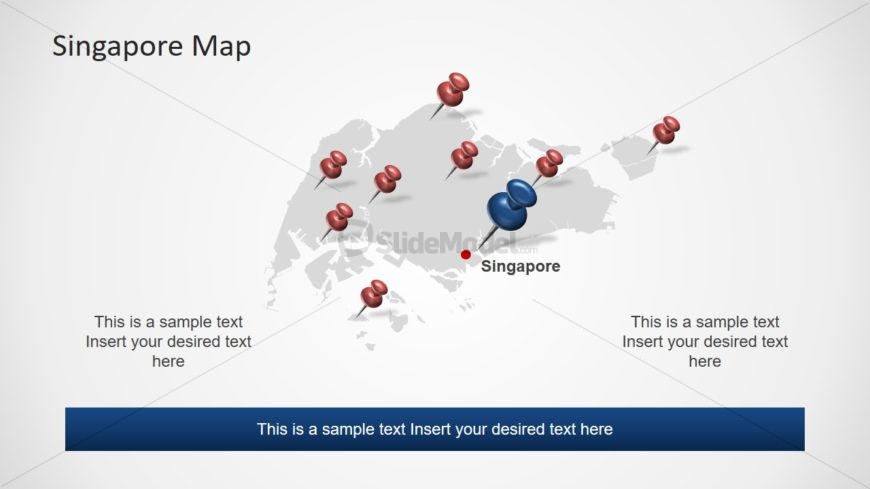 Singapore Map

SlideModel.com

Singapore

This is a sample text Insert your desired text here

This is a sample text Insert your desired text here

This is a sample text Insert your desired text here